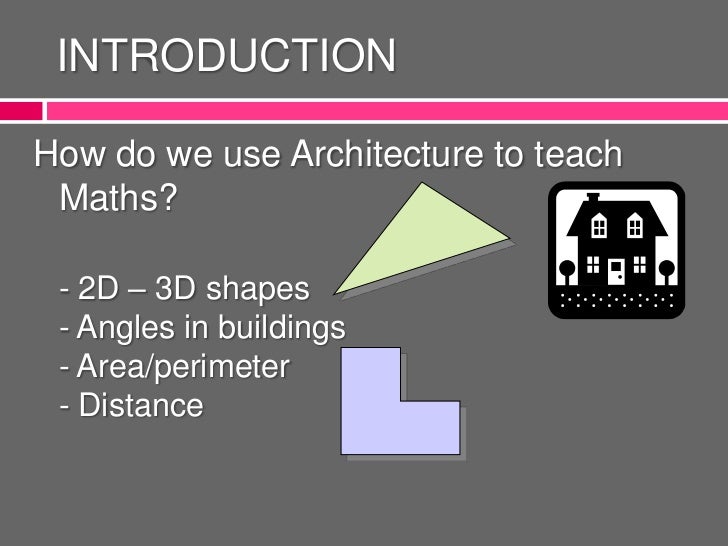 INTRODUCTION

How do we use Architecture to teach Maths?

- 2D – 3D shapes
- Angles in buildings
- Area/perimeter
- Distance